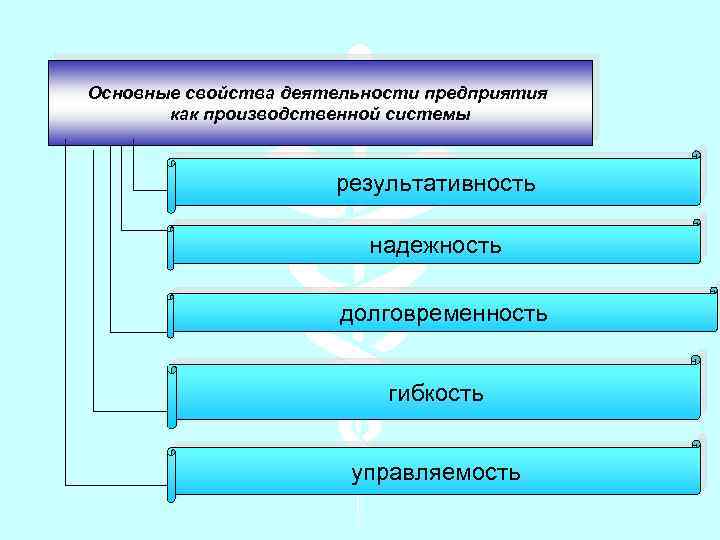 Основные свойства деятельности предприятия как производственной системы

результативность

надежность

долговременность

гибкость

управляемость